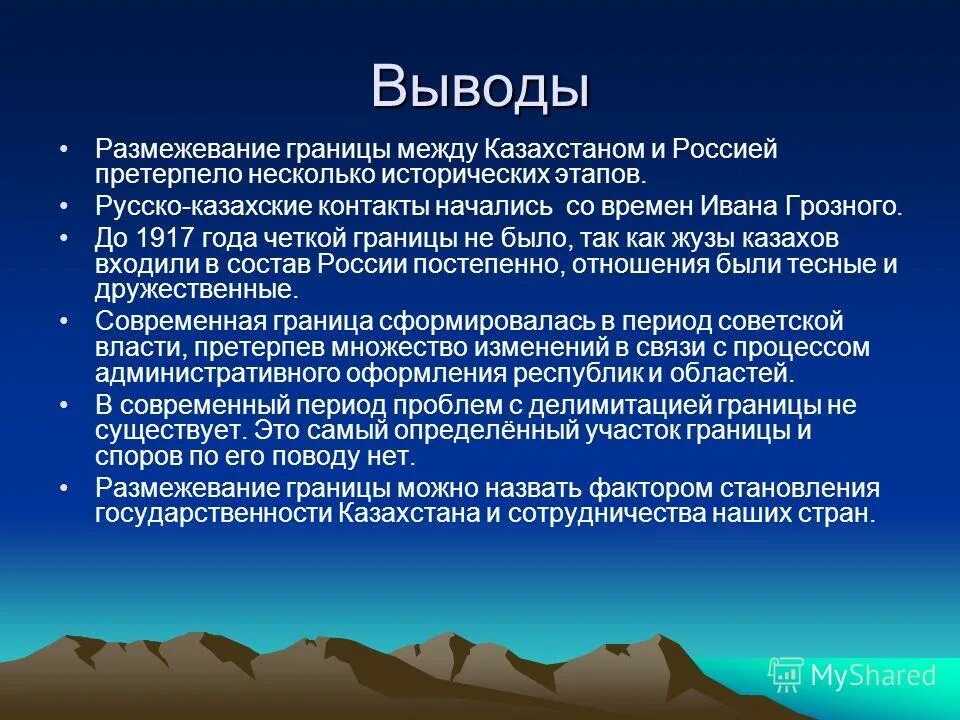 Выводы

• Размежевание границы между Казахстаном и Россией претерпело несколько исторических этапов.

• Русско-казахские контакты начались со времен Ивана Грозного.

• До 1917 года четкой границы не было, так как жузы казахов входили в состав России постепенно, отношения были тесные и дружественные.

• Современная граница сформировалась в период советской власти, претерпев множество изменений в связи с процессом административного оформления республик и областей.

• В современный период проблем с делимитацией границы не существует. Это самый определённый участок границы и споров по его поводу нет.

• Размежевание границы можно назвать фактором становления государственности Казахстана и сотрудничества наших стран.

MyShared